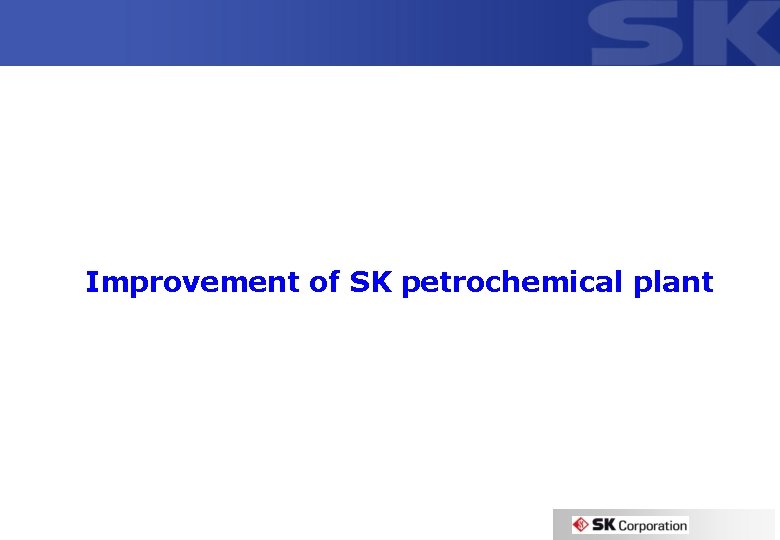 SK

Improvement of SK petrochemical plant

SK Corporation